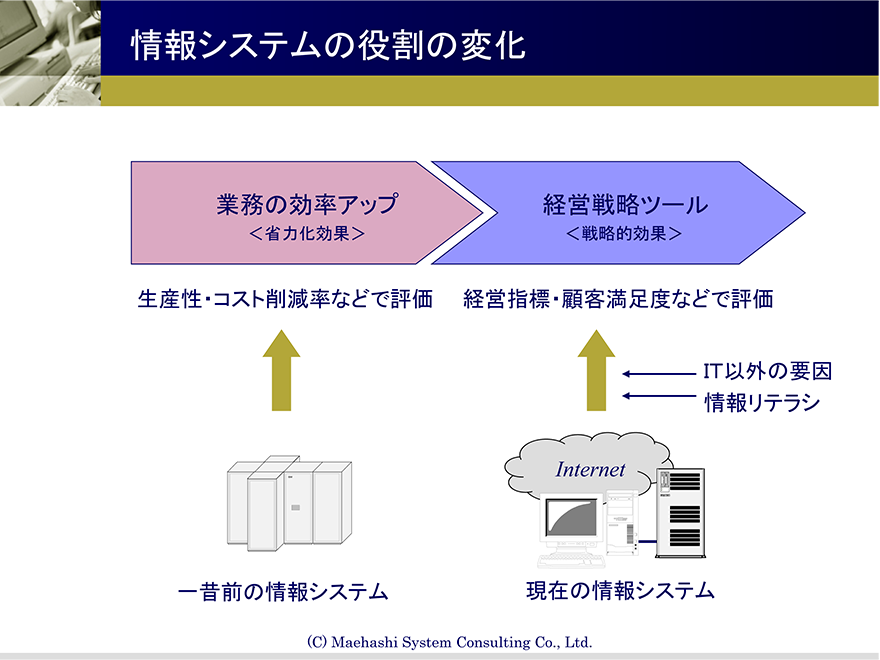 情報システムの役割の変化

業務の効率アップ
＜省力化効果＞

経営戦略ツール
＜戦略的効果＞

生産性・コスト削減率などで評価

経営指標・顧客満足度などで評価

IT以外の要因
情報リテラシ

Internet

一昔前の情報システム

現在の情報システム

(C) Maehashi System Consulting Co., Ltd.